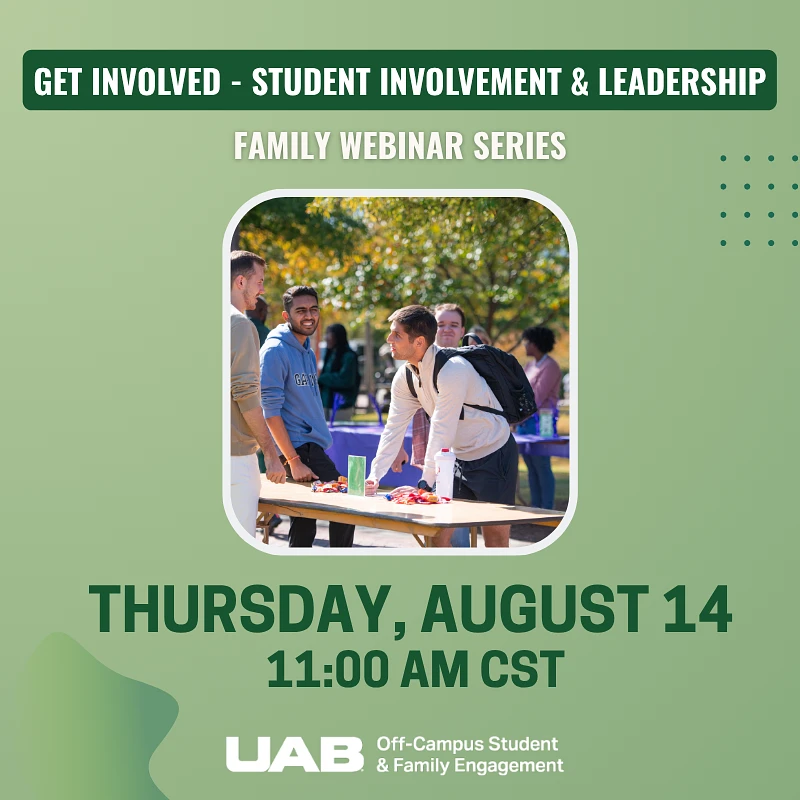 GET INVOLVED - STUDENT INVOLVEMENT & LEADERSHIP

FAMILY WEBINAR SERIES

GAP

THURSDAY, AUGUST 14
11:00 AM CST

UAB Off-Campus Student & Family Engagement